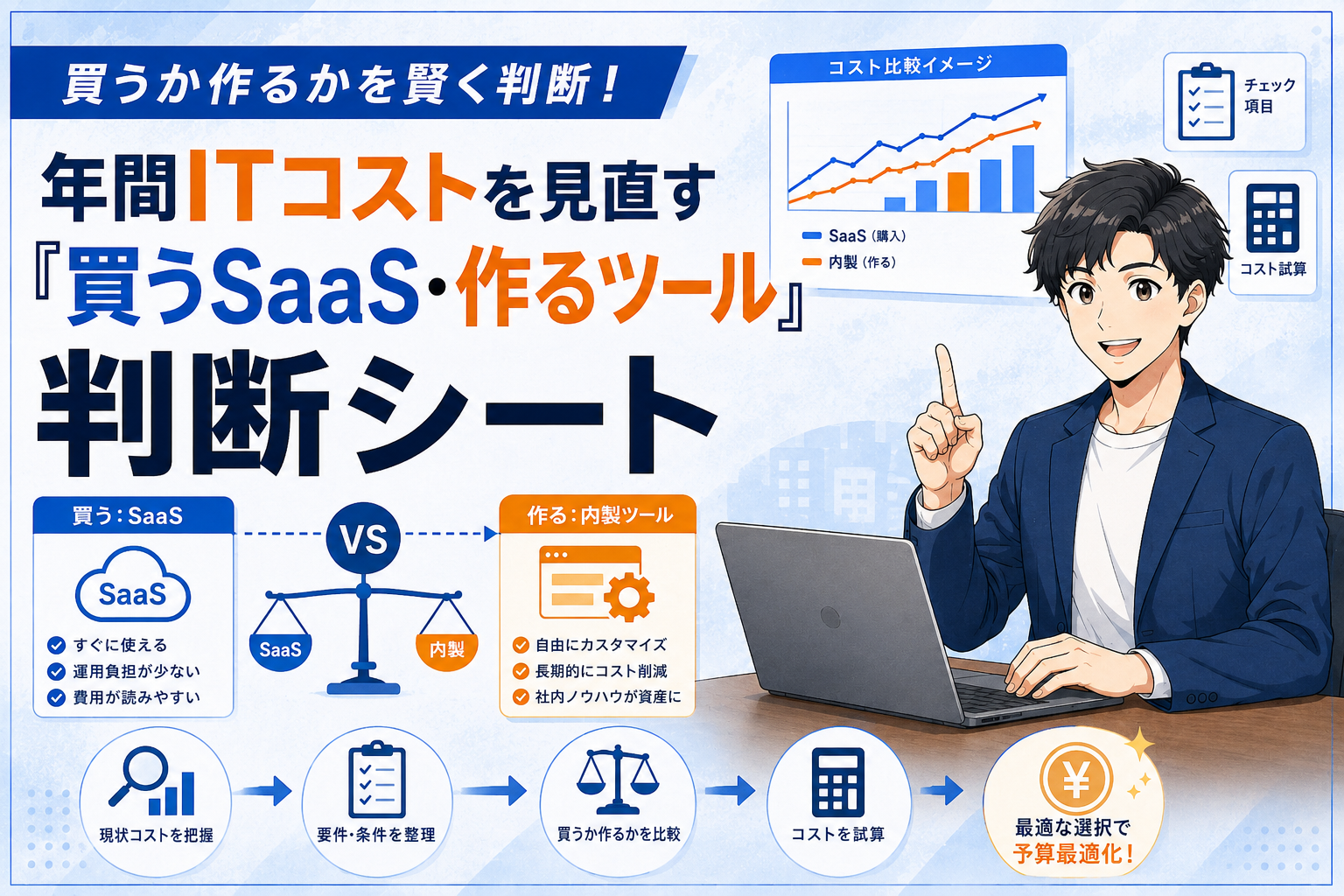 買うか作るかを賢く判断！

年間ITコストを見直す
『買うSaaS・作るツール』
判断シート

コスト比較イメージ
SaaS（購入）
内製（作る）

チェック項目

コスト試算

買う：SaaS
SaaS
すぐに使える
運用負担が少ない
費用が読みやすい

VS
SaaS
内製

作る：内製ツール
自由にカスタマイズ
長期的にコスト削減
社内ノウハウが資産に

現状コストを把握
要件・条件を整理
買うか作るかを比較
コストを試算
¥
最適な選択で
予算最適化！